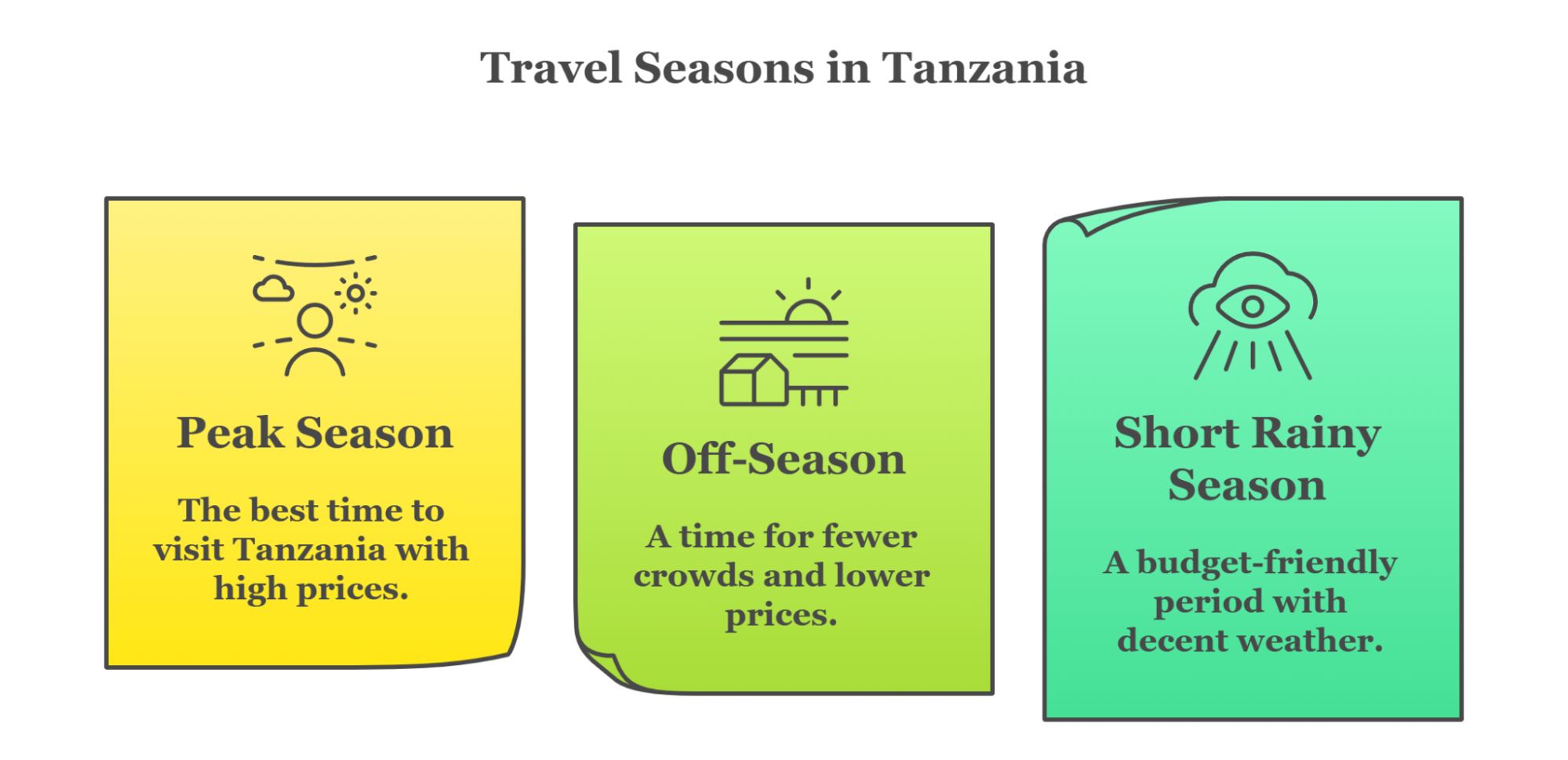 Travel Seasons in Tanzania

Peak Season

The best time to visit Tanzania with high prices.

Off-Season

A time for fewer crowds and lower prices.

Short Rainy Season

A budget-friendly period with decent weather.